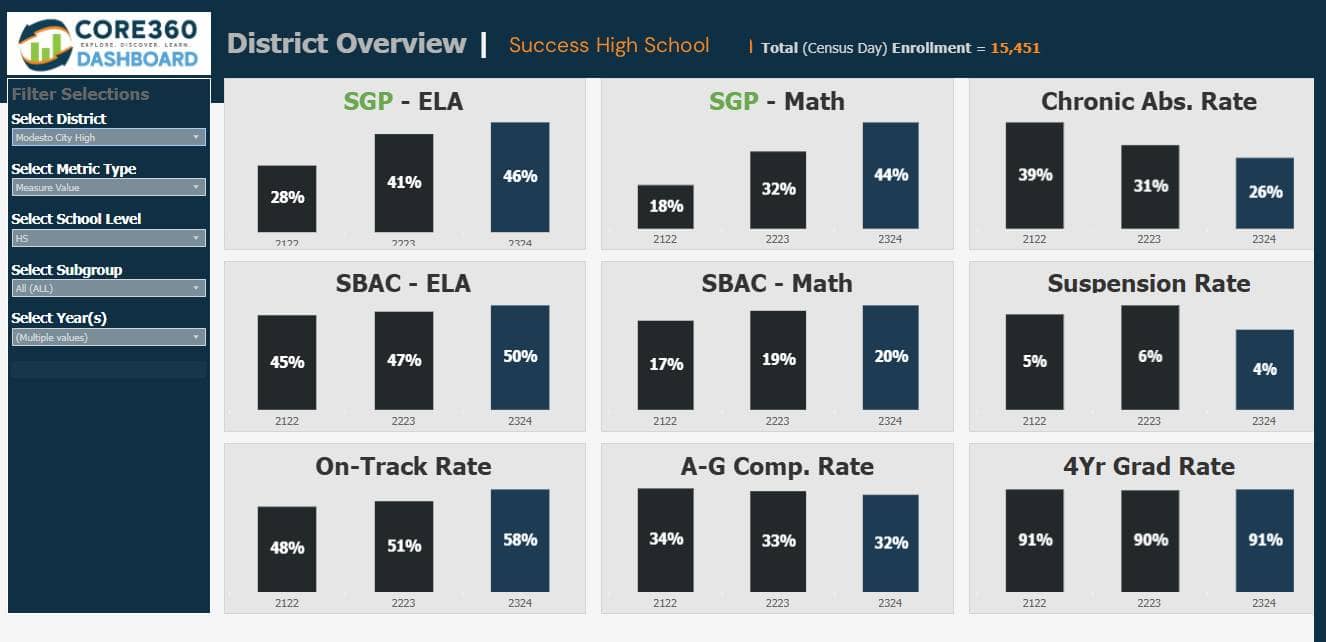 CORE360
EXPLORE. DISCOVER. LEARN.
DASHBOARD

District Overview | Success High School | Total (Census Day) Enrollment = 15,451

Filter Selections
Select District
Modesto City High
Select Metric Type
Measure Value
Select School Level
HS
Select Subgroup
All (ALL)
Select Year(s)
(Multiple values)

SGP - ELA
28%
41%
46%
2122
2223
2324

SGP - Math
18%
32%
44%
2122
2223
2324

Chronic Abs. Rate
39%
31%
26%
2122
2223
2324

SBAC - ELA
45%
47%
50%
2122
2223
2324

SBAC - Math
17%
19%
20%
2122
2223
2324

Suspension Rate
5%
6%
4%
2122
2223
2324

On-Track Rate
48%
51%
58%
2122
2223
2324

A-G Comp. Rate
34%
33%
32%
2122
2223
2324

4Yr Grad Rate
91%
90%
91%
2122
2223
2324